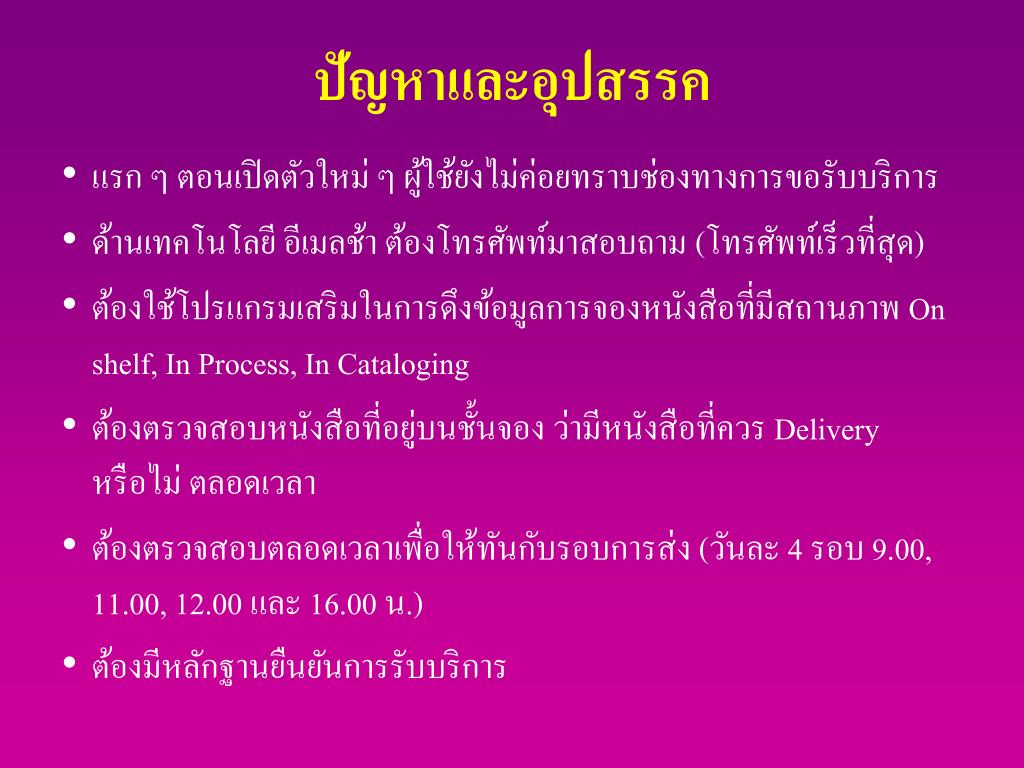 ปัญหาและอุปสรรค

• แรก ๆ ตอนเปิดตัวใหม่ ๆ ผู้ใช้ยังไม่ค่อยทราบช่องทางการขอรับบริการ
• ด้านเทคโนโลยี อีเมลช้า ต้องโทรศัพท์มาสอบถาม (โทรศัพท์เร็วที่สุด)
• ต้องใช้โปรแกรมเสริมในการดึงข้อมูลการจองหนังสือที่มีสถานภาพ On shelf, In Process, In Cataloging
• ต้องตรวจสอบหนังสือที่อยู่บนชั้นจอง ว่ามีหนังสือที่ควร Delivery หรือไม่ ตลอดเวลา
• ต้องตรวจสอบตลอดเวลาเพื่อให้ทันกับรอบการส่ง (วันละ 4 รอบ 9.00, 11.00, 12.00 และ 16.00 น.)
• ต้องมีหลักฐานยืนยันการรับบริการ